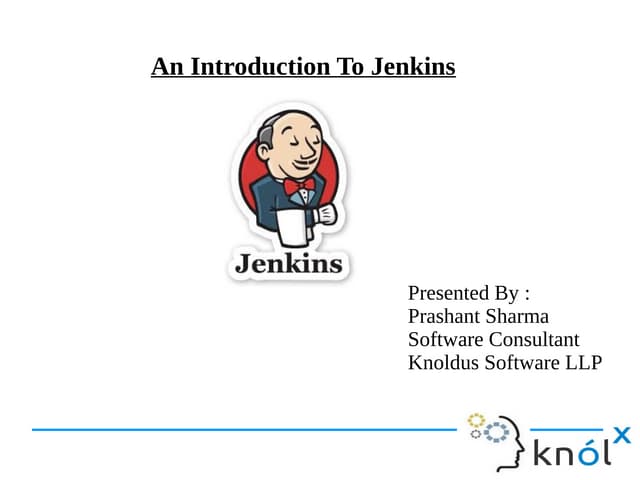 An Introduction To Jenkins

Jenkins

Presented By :
Prashant Sharma
Software Consultant
Knoldus Software LLP

knólx